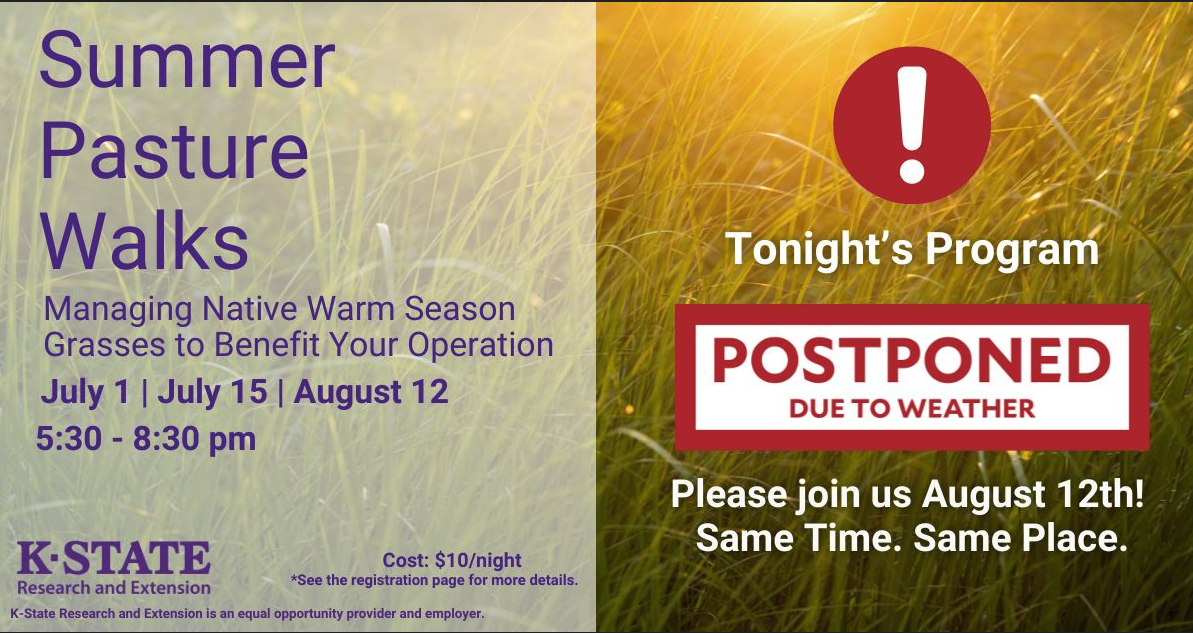 Summer Pasture Walks

Managing Native Warm Season Grasses to Benefit Your Operation

July 1 | July 15 | August 12

5:30 - 8:30 pm

K·STATE
Research and Extension

Cost: $10/night
*See the registration page for more details.

K-State Research and Extension is an equal opportunity provider and employer.

!

Tonight's Program

POSTPONED
DUE TO WEATHER

Please join us August 12th!
Same Time. Same Place.